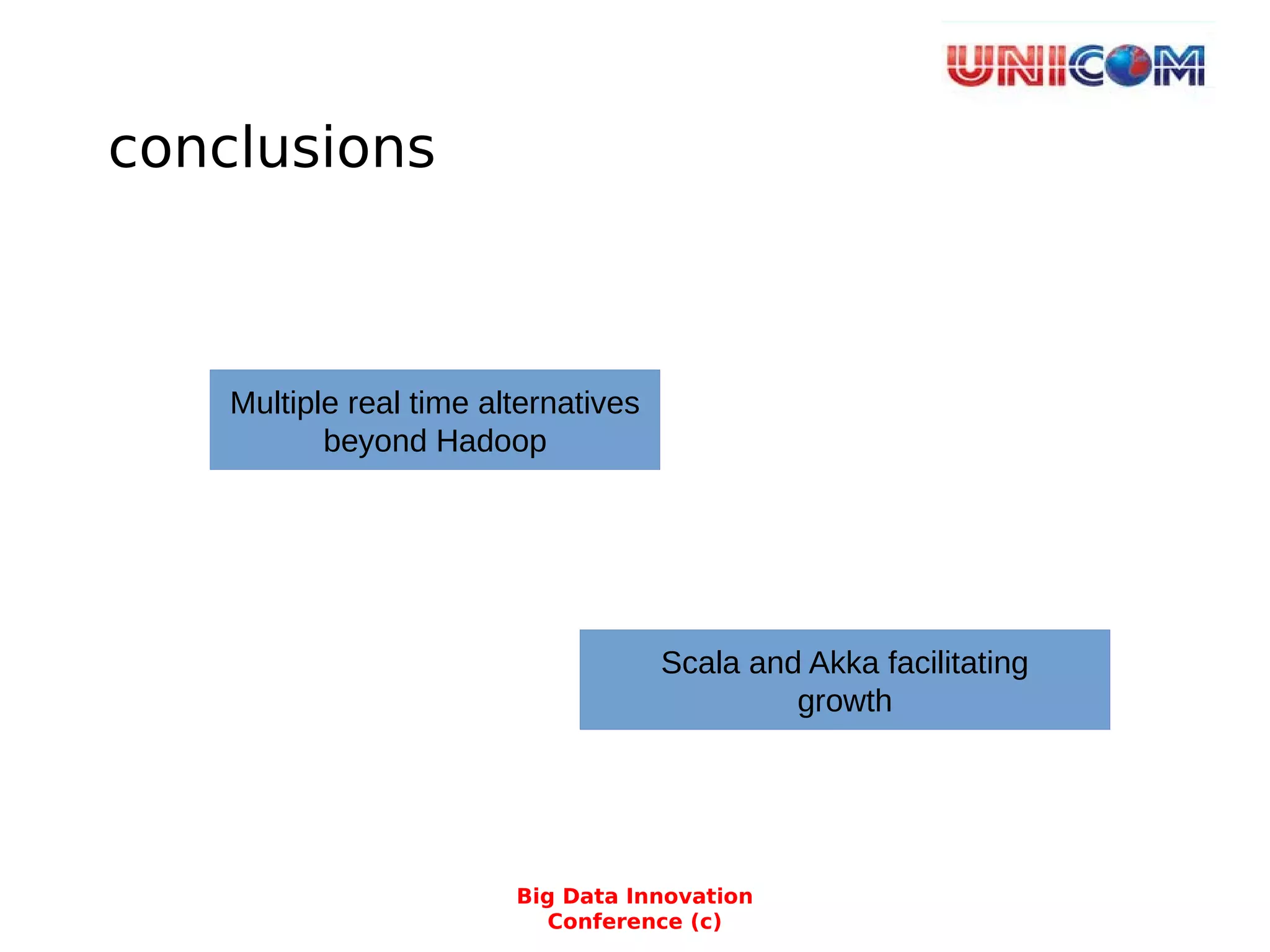 UNICOM

conclusions

Multiple real time alternatives beyond Hadoop

Scala and Akka facilitating growth

Big Data Innovation Conference (c)